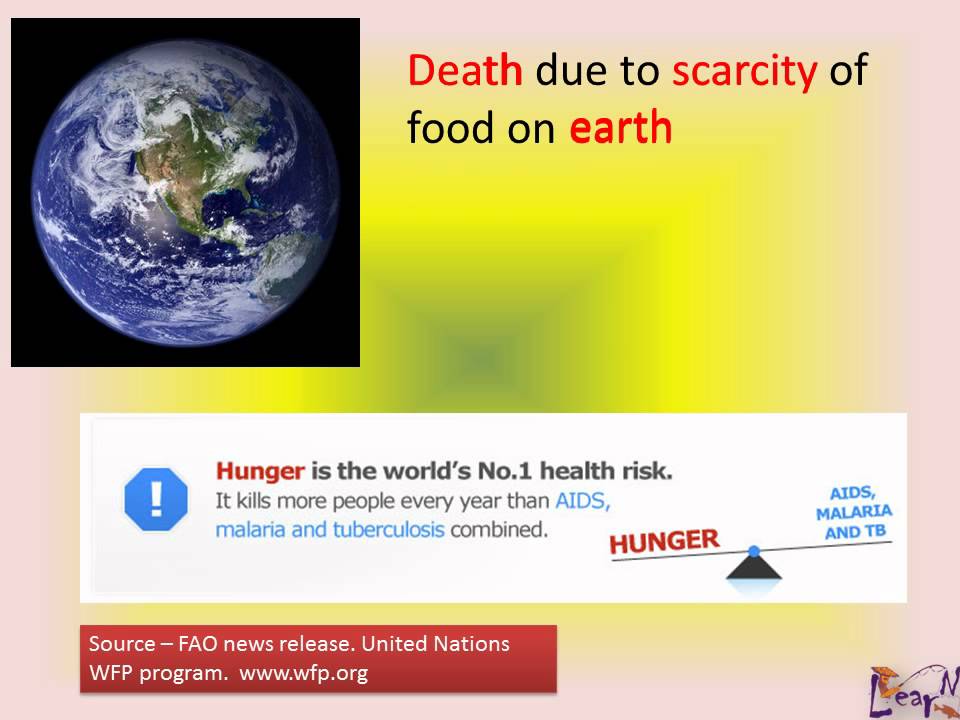 Death due to scarcity of food on earth

!

Hunger is the world's No.1 health risk.
It kills more people every year than AIDS, malaria and tuberculosis combined.

HUNGER

AIDS, MALARIA AND TB

Source – FAO news release. United Nations WFP program. www.wfp.org

LearN